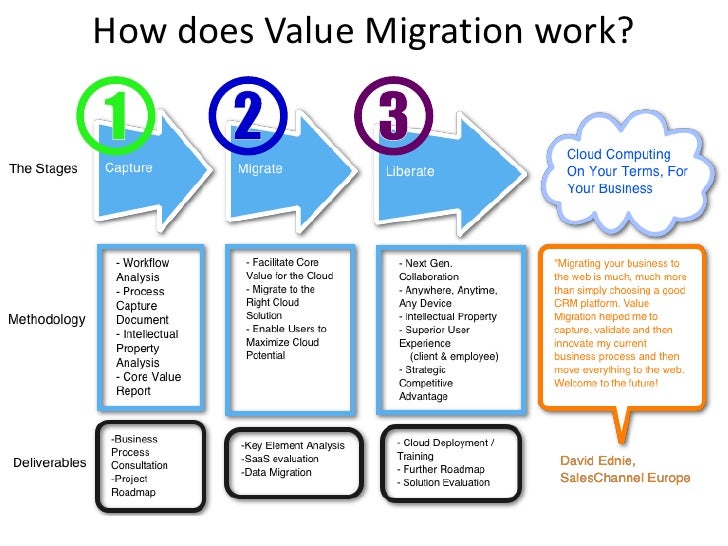 How does Value Migration work?

The Stages

1
Capture

2
Migrate

3
Liberate

Cloud Computing On Your Terms, For Your Business

Methodology

- Workflow Analysis
- Process Capture Document
- Intellectual Property Analysis
- Core Value Report

- Facilitate Core Value for the Cloud
- Migrate to the Right Cloud Solution
- Enable Users to Maximize Cloud Potential

- Next Gen. Collaboration
- Anywhere, Anytime, Any Device
- Intellectual Property
- Superior User Experience (client & employee)
- Strategic Competitive Advantage

"Migrating your business to the web is much, much more than simply choosing a good CRM platform. Value Migration helped me to capture, validate and then innovate my current business process and then move everything to the web. Welcome to the future!

Deliverables

-Business Process Consultation
-Project Roadmap

-Key Element Analysis
-SaaS evaluation
-Data Migration

- Cloud Deployment / Training
- Further Roadmap
- Solution Evaluation

David Ednie, SalesChannel Europe